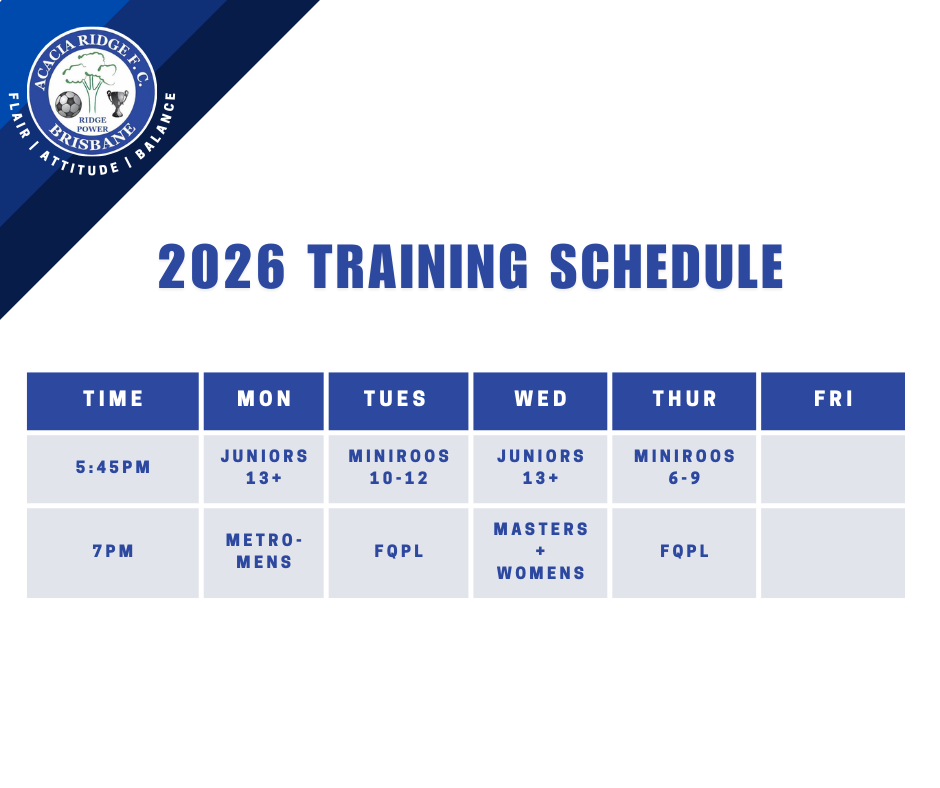 ACACIA RIDGE F.C.
RIDGE POWER
BRISBANE
FLAIR | ATTITUDE | BALANCE

2026 TRAINING SCHEDULE

| TIME | MON | TUES | WED | THUR | FRI |
|---|---|---|---|---|---|
| 5:45PM | JUNIORS 13+ | MINIROOS 10-12 | JUNIORS 13+ | MINIROOS 6-9 | |
| 7PM | METRO-MENS | FQPL | MASTERS + WOMENS | FQPL | |